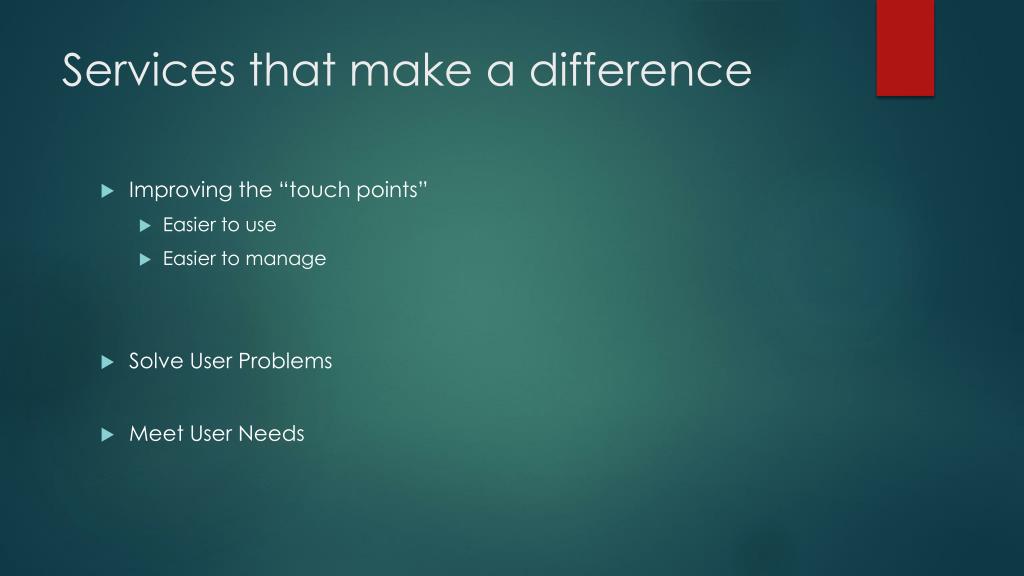 Services that make a difference

Improving the “touch points”

Easier to use

Easier to manage

Solve User Problems

Meet User Needs